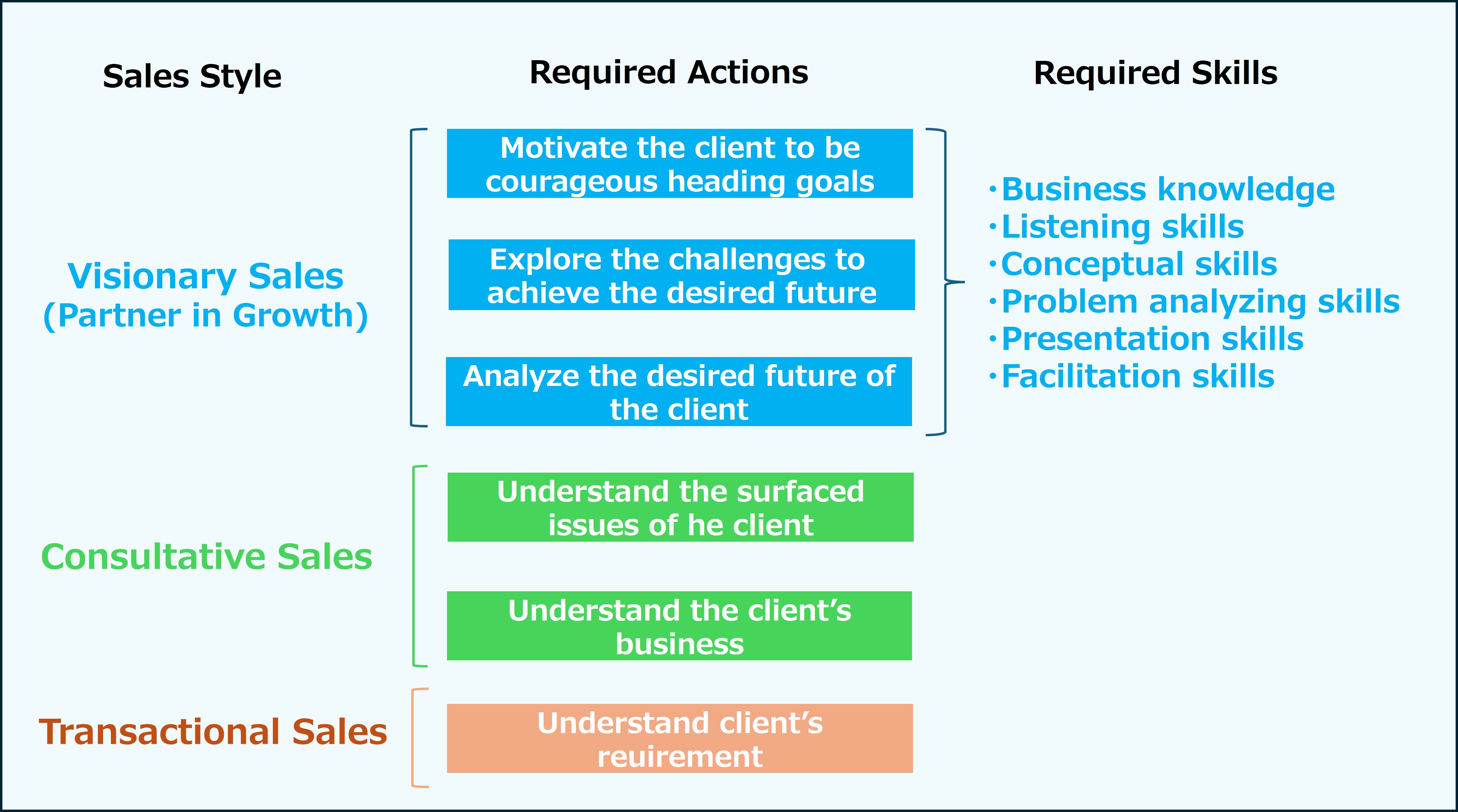 Sales Style

Required Actions

Required Skills

Visionary Sales
(Partner in Growth)

Motivate the client to be courageous heading goals

Explore the challenges to achieve the desired future

Analyze the desired future of the client

・Business knowledge
・Listening skills
・Conceptual skills
・Problem analyzing skills
・Presentation skills
・Facilitation skills

Consultative Sales

Understand the surfaced issues of he client

Understand the client’s business

Transactional Sales

Understand client’s reuirement